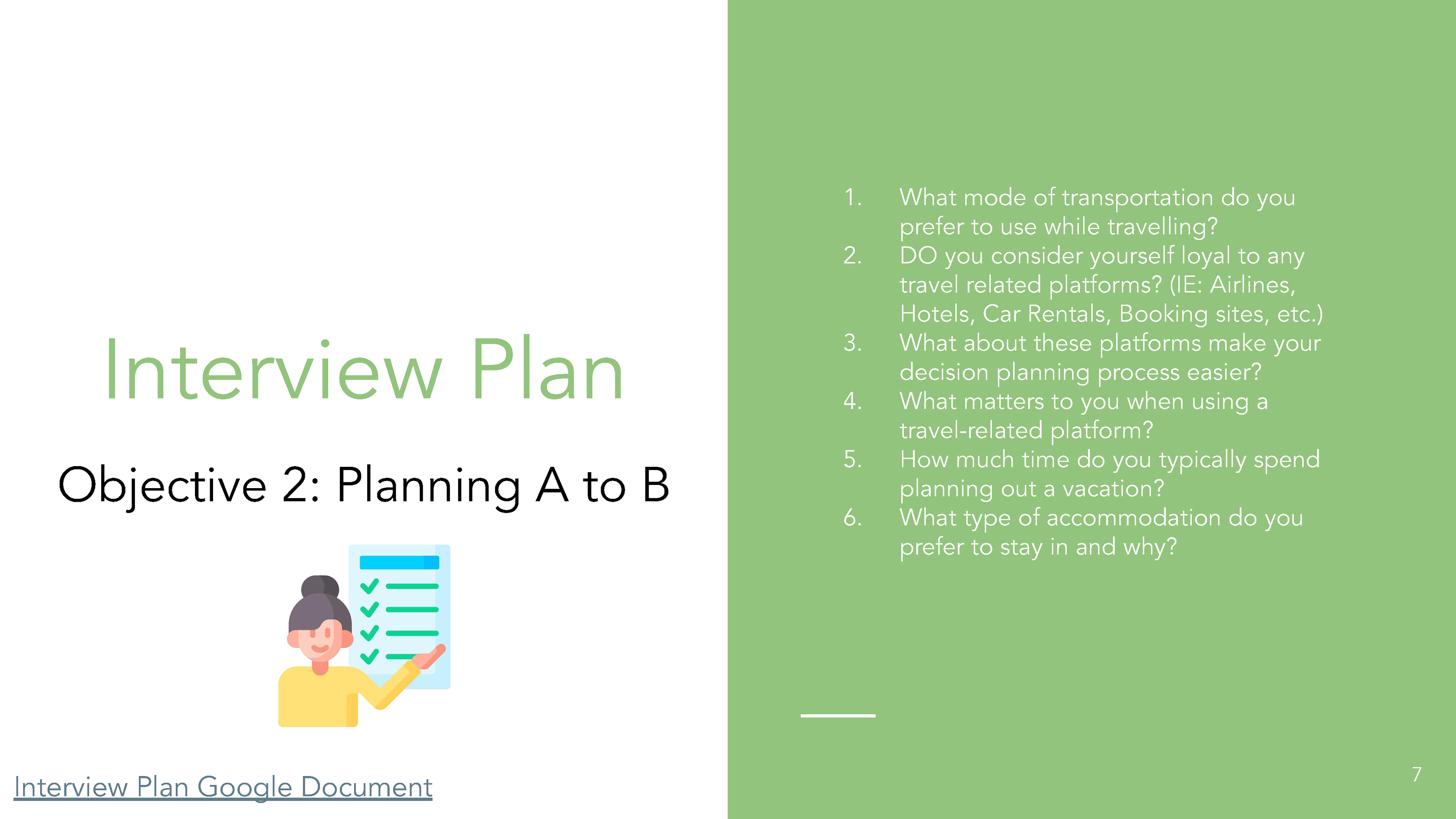 Interview Plan

Objective 2: Planning A to B

Interview Plan Google Document

1. What mode of transportation do you prefer to use while travelling?
2. DO you consider yourself loyal to any travel related platforms? (IE: Airlines, Hotels, Car Rentals, Booking sites, etc.)
3. What about these platforms make your decision planning process easier?
4. What matters to you when using a travel-related platform?
5. How much time do you typically spend planning out a vacation?
6. What type of accommodation do you prefer to stay in and why?

7